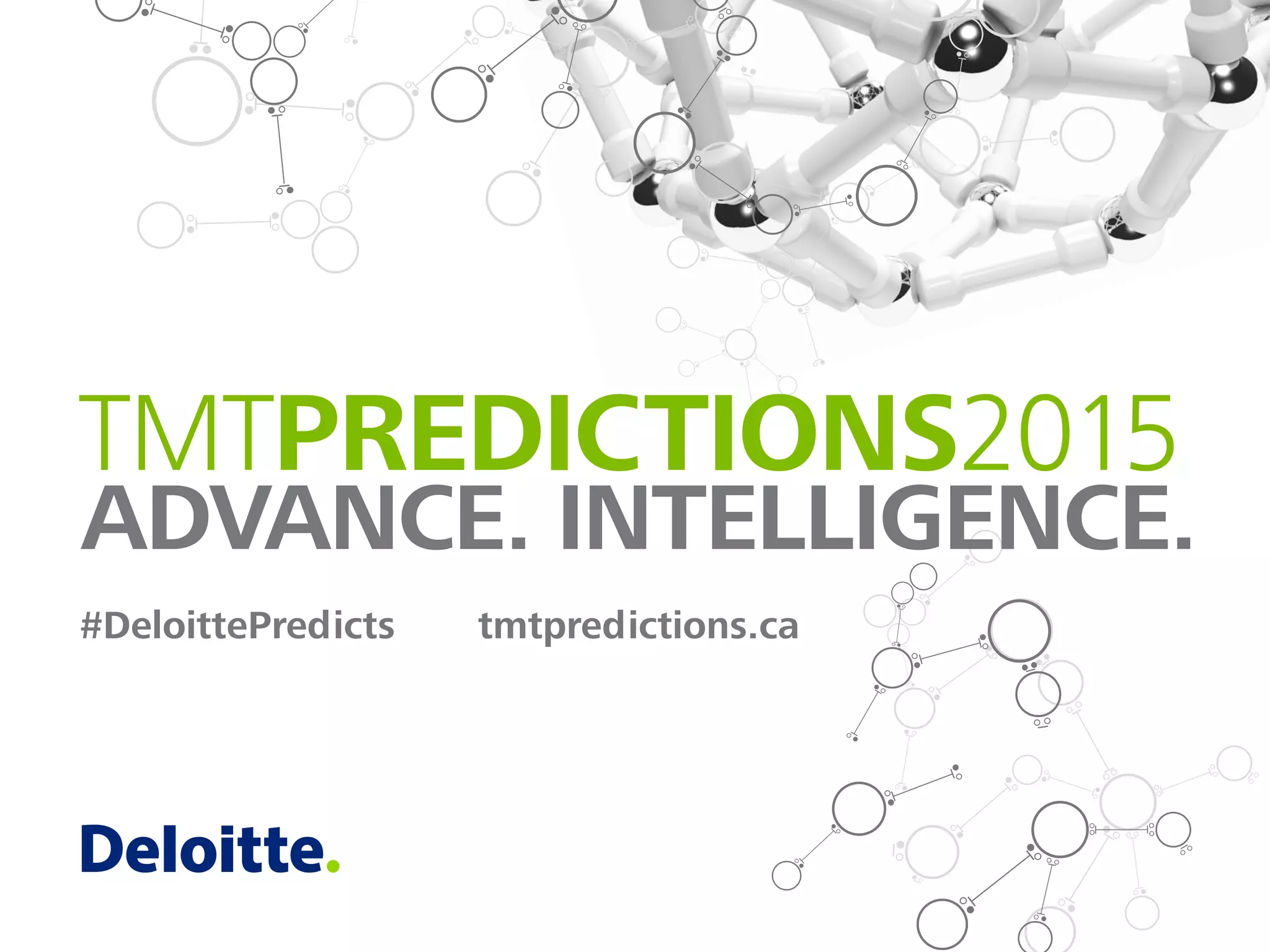 TMTPREDICTIONS2015
ADVANCE. INTELLIGENCE.

#DeloittePredicts tmtpredictions.ca

Deloitte.